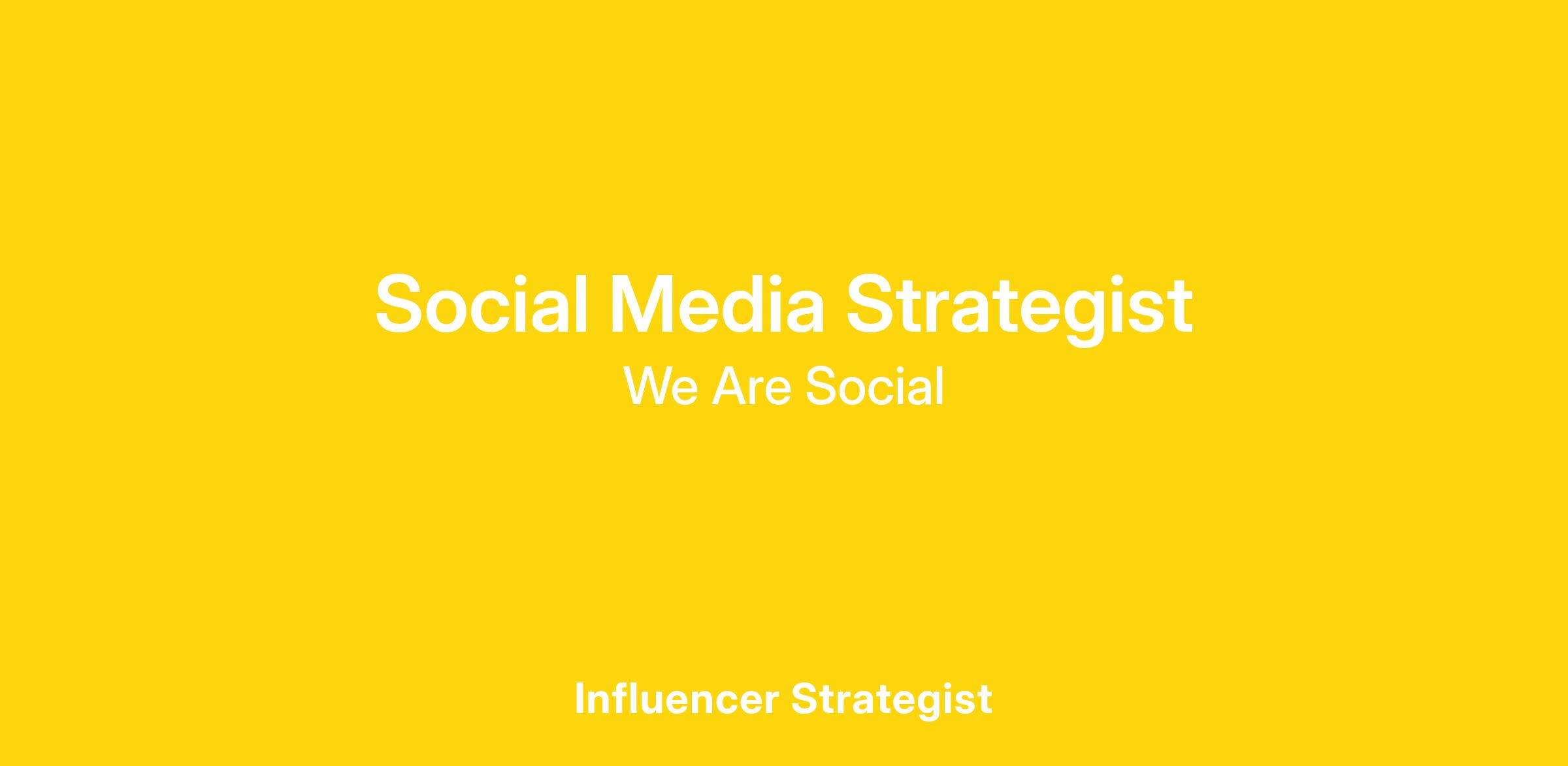 Social Media Strategist
We Are Social

Influencer Strategist